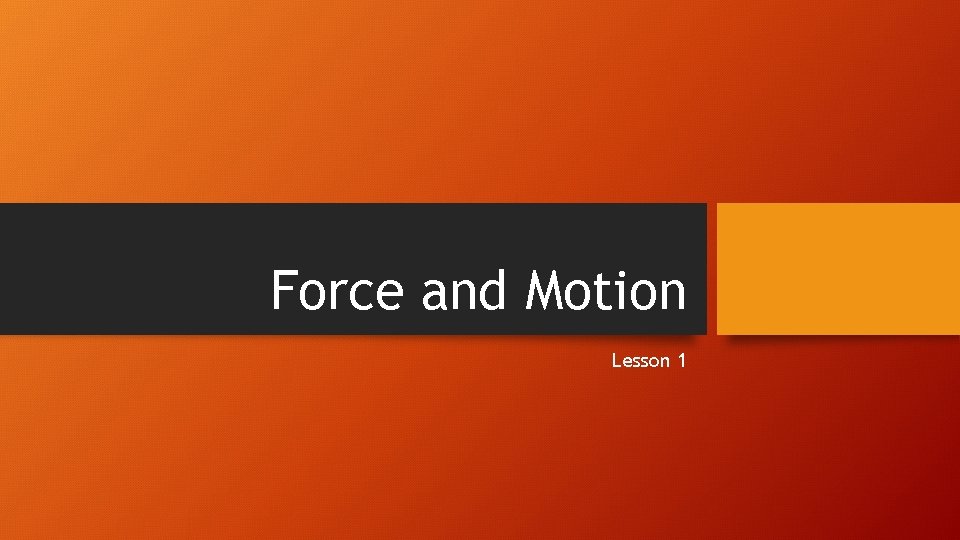 Force and Motion

Lesson 1